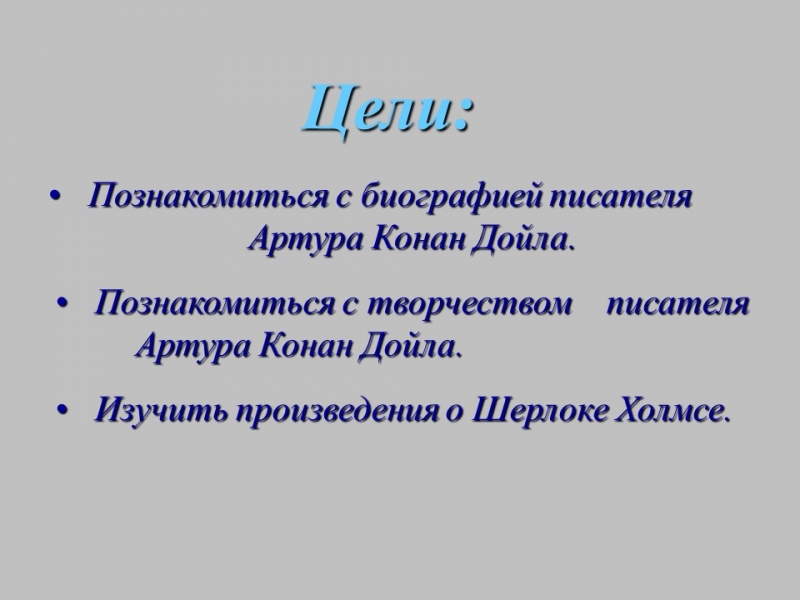 Цели:

• Познакомиться с биографией писателя Артура Конан Дойла.

• Познакомиться с творчеством писателя Артура Конан Дойла.

• Изучить произведения о Шерлоке Холмсе.